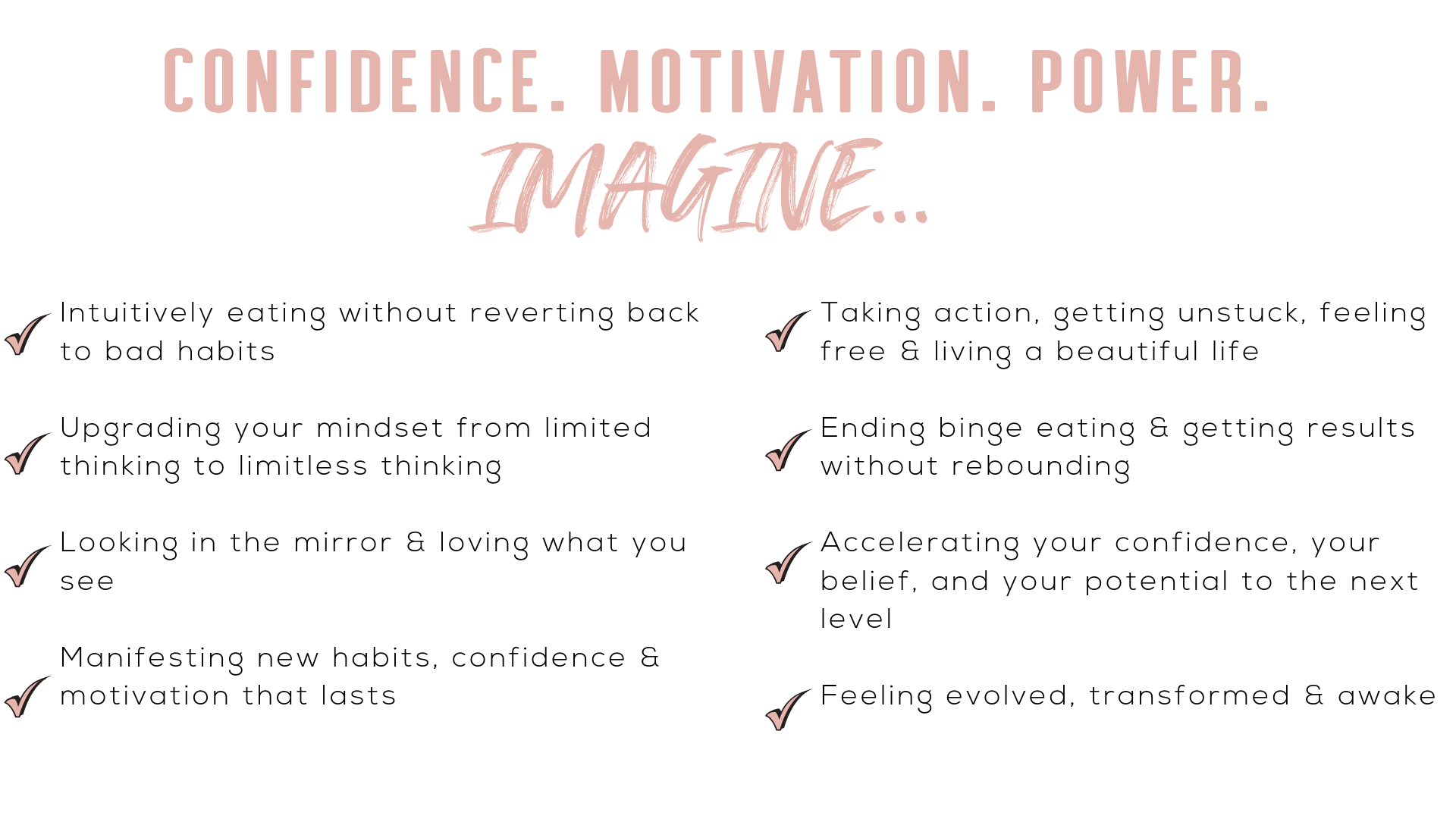 CONFIDENCE. MOTIVATION. POWER.

IMAGINE...

Intuitively eating without reverting back to bad habits

Upgrading your mindset from limited thinking to limitless thinking

Looking in the mirror & loving what you see

Manifesting new habits, confidence & motivation that lasts

Taking action, getting unstuck, feeling free & living a beautiful life

Ending binge eating & getting results without rebounding

Accelerating your confidence, your belief, and your potential to the next level

Feeling evolved, transformed & awake